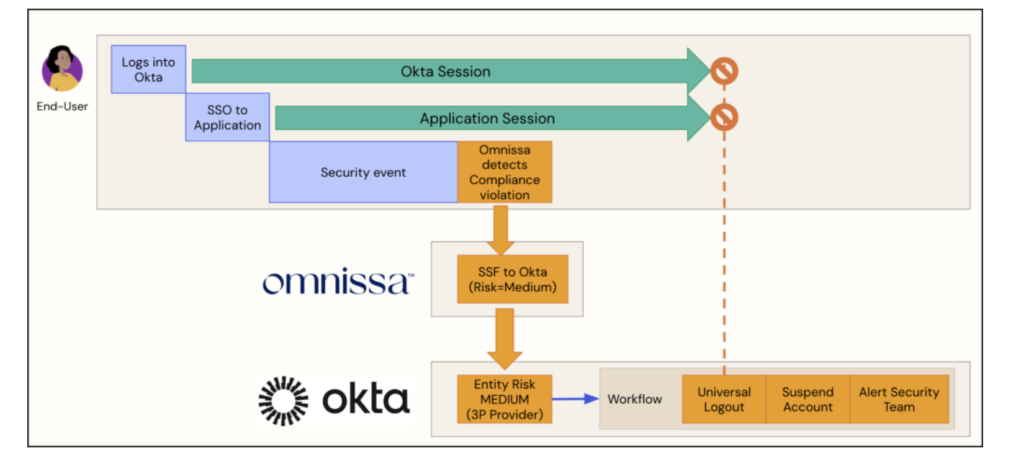 End-User

Logs into Okta

Okta Session

SSO to Application

Application Session

Security event

Omnissa detects Compliance violation

omnissa™

SSF to Okta (Risk=Medium)

okta

Entity Risk MEDIUM (3P Provider)

Workflow

Universal Logout

Suspend Account

Alert Security Team